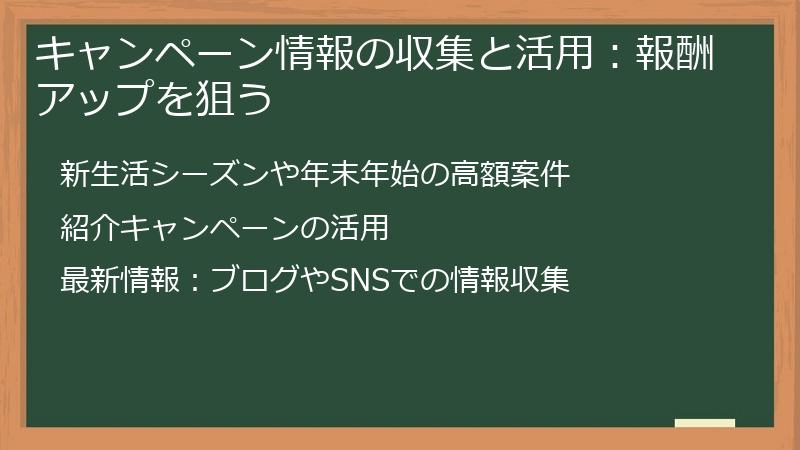 キャンペーン情報の収集と活用：報酬アップを狙う

新生活シーズンや年末年始の高額案件

紹介キャンペーンの活用

最新情報：ブログやSNSでの情報収集